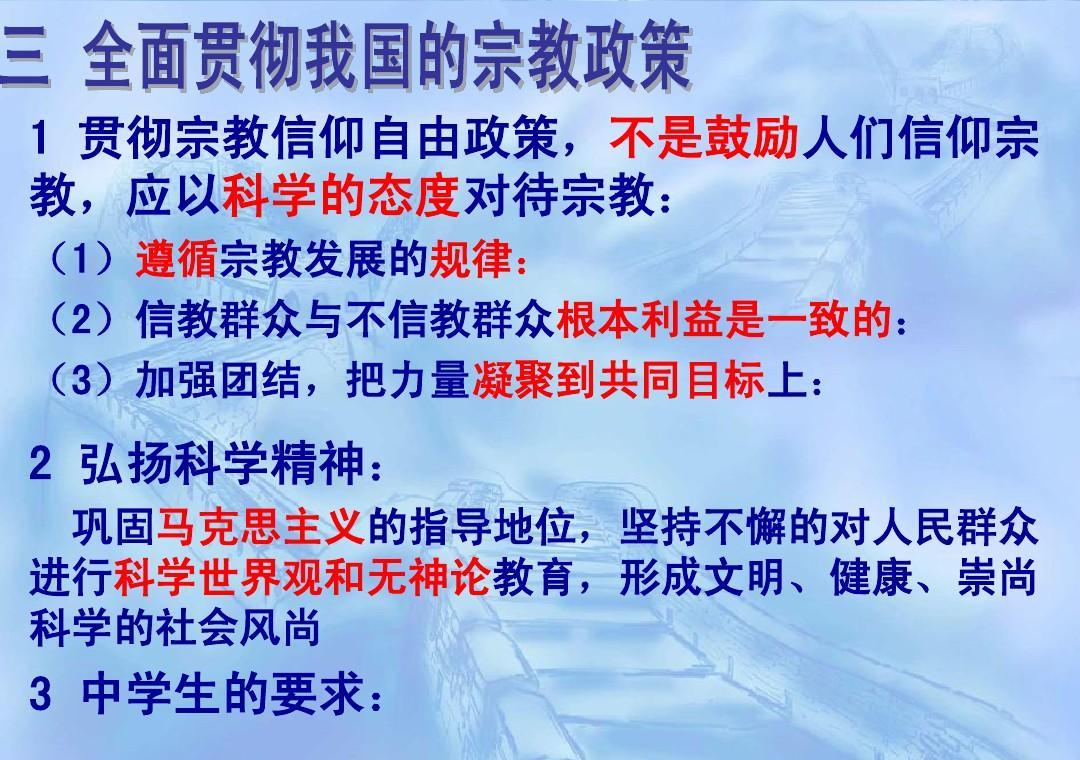 三 全面贯彻我国的宗教政策

1 贯彻宗教信仰自由政策，不是鼓励人们信仰宗教，应以科学的态度对待宗教：

（1）遵循宗教发展的规律：

（2）信教群众与不信教群众根本利益是一致的：

（3）加强团结，把力量凝聚到共同目标上：

2 弘扬科学精神：

巩固马克思主义的指导地位，坚持不懈的对人民群众进行科学世界观和无神论教育，形成文明、健康、崇尚科学的社会风尚

3 中学生的要求：